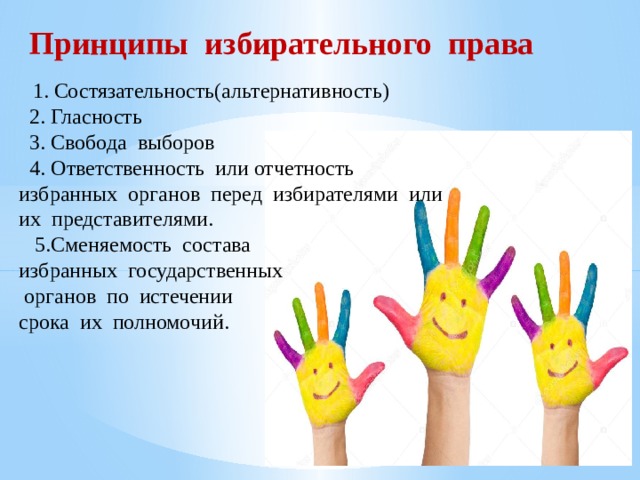 Принципы избирательного права

1. Состязательность(альтернативность)

2. Гласность

3. Свобода выборов

4. Ответственность или отчетность избранных органов перед избирателями или их представителями.

5.Сменяемость состава избранных государственных органов по истечении срока их полномочий.